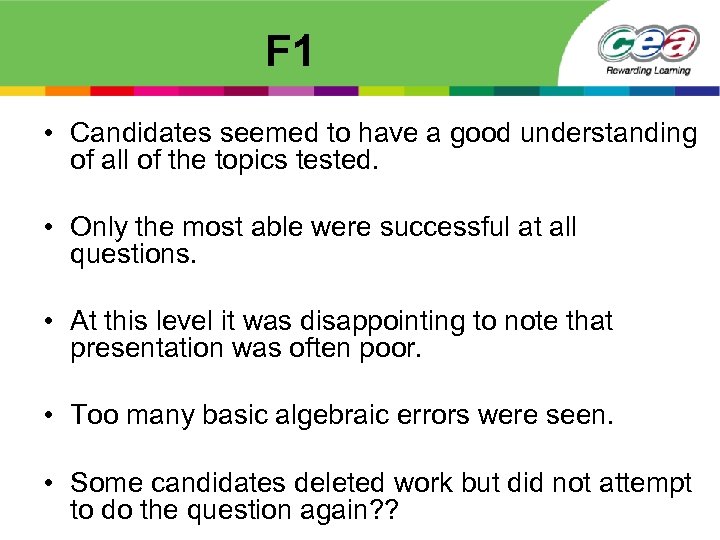 F1

cea
Rewarding Learning

• Candidates seemed to have a good understanding of all of the topics tested.

• Only the most able were successful at all questions.

• At this level it was disappointing to note that presentation was often poor.

• Too many basic algebraic errors were seen.

• Some candidates deleted work but did not attempt to do the question again??